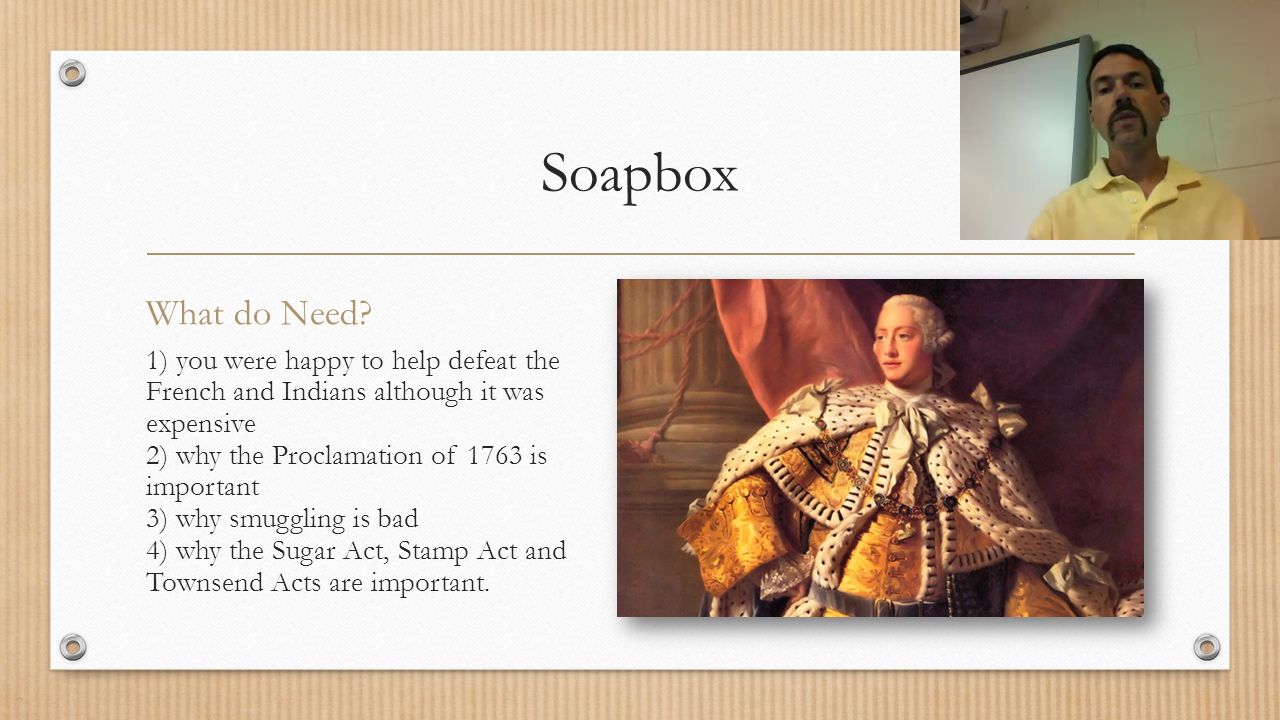 Soapbox

What do Need?

1) you were happy to help defeat the French and Indians although it was expensive
2) why the Proclamation of 1763 is important
3) why smuggling is bad
4) why the Sugar Act, Stamp Act and Townsend Acts are important.